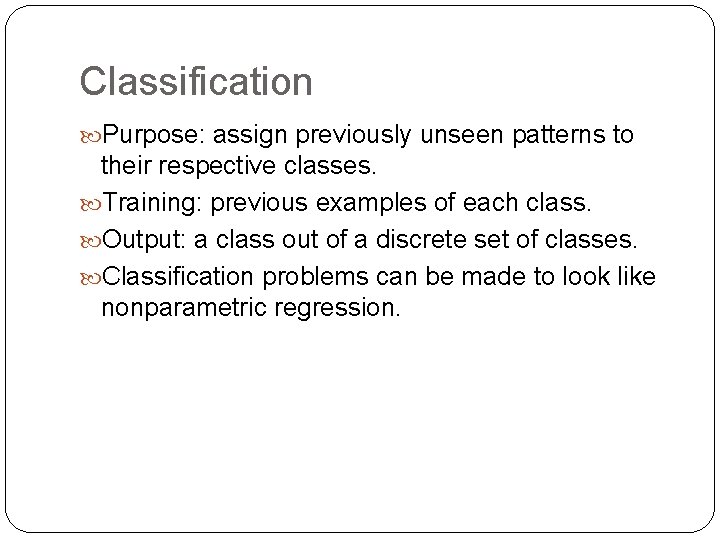 Classification

Purpose: assign previously unseen patterns to their respective classes.

Training: previous examples of each class.

Output: a class out of a discrete set of classes.

Classification problems can be made to look like nonparametric regression.